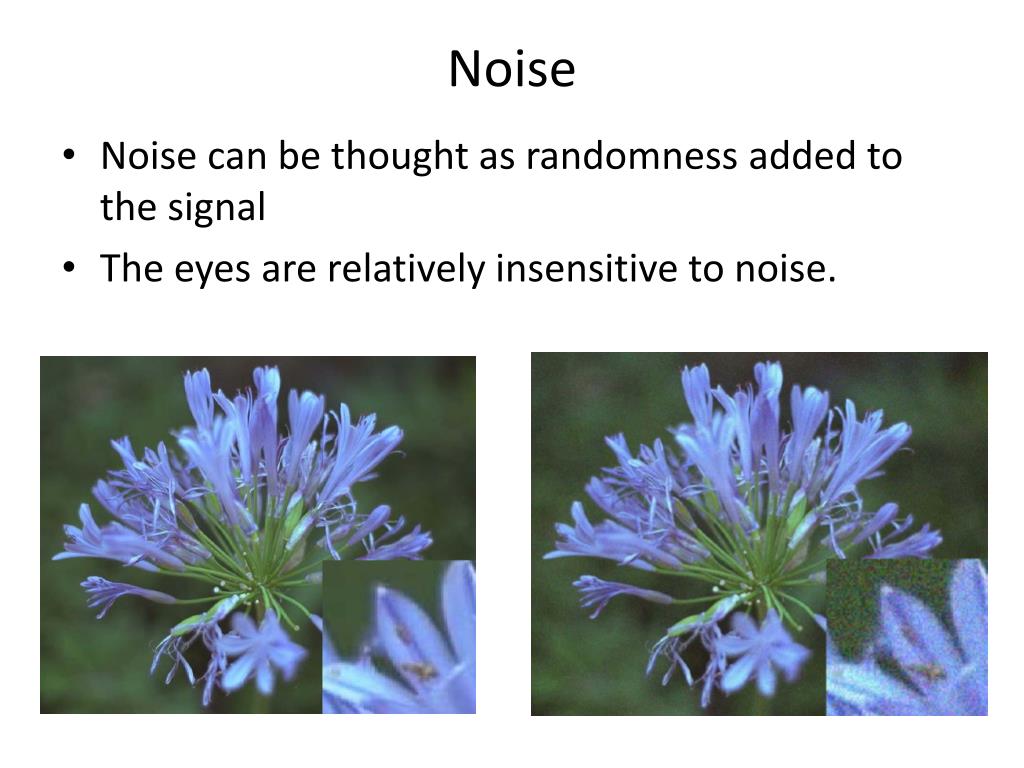 Noise

• Noise can be thought as randomness added to the signal
• The eyes are relatively insensitive to noise.